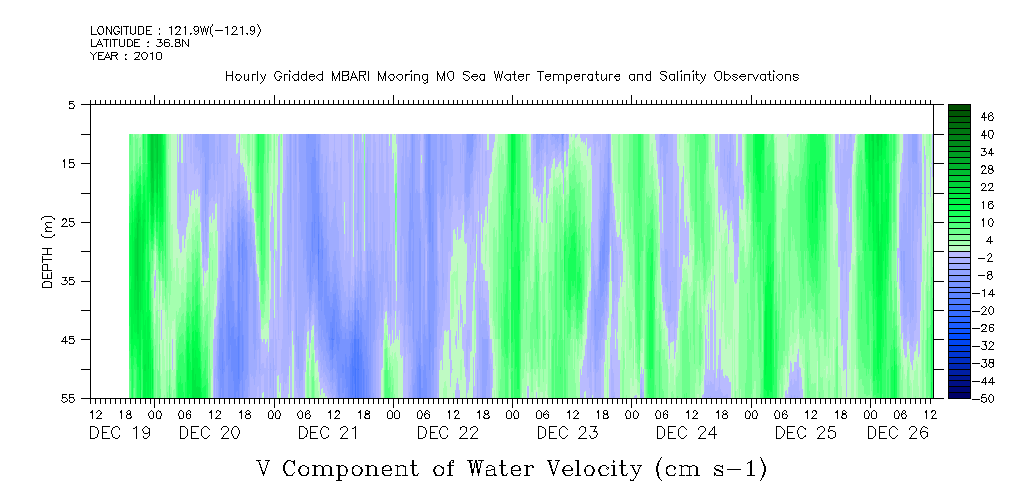 LONGITUDE : 121.9W(-121.9)
LATITUDE : 36.8N
YEAR : 2010

Hourly Gridded MBARI Mooring M0 Sea Water Temperature and Salinity Observations

DEPTH (m)

5
15
25
35
45
55

46
40
34
28
22
16
10
4
-2
-8
-14
-20
-26
-32
-38
-44
-50

12 18 00 06 12 18 00 06 12 18 00 06 12 18 00 06 12 18 00 06 12 18 00 06 12 18 00 06 12 18 00 06 12
DEC 19 DEC 20 DEC 21 DEC 22 DEC 23 DEC 24 DEC 25 DEC 26

V Component of Water Velocity (cm s-1)